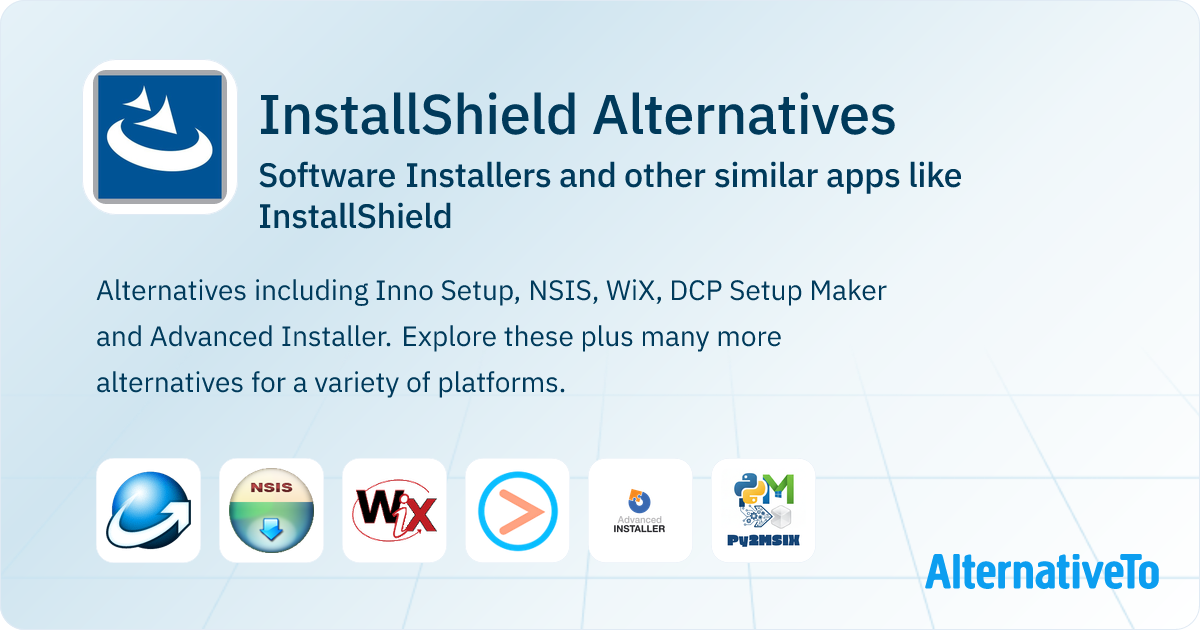 InstallShield Alternatives

Software Installers and other similar apps like InstallShield

Alternatives including Inno Setup, NSIS, WiX, DCP Setup Maker and Advanced Installer. Explore these plus many more alternatives for a variety of platforms.

NSIS

WiX

Advanced INSTALLER

Py2MSIX

AlternativeTo